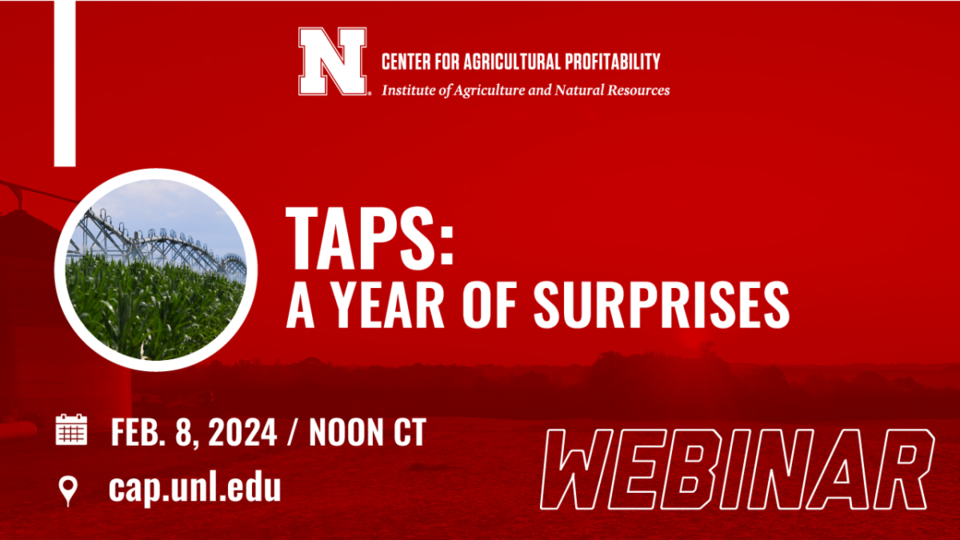 N CENTER FOR AGRICULTURAL PROFITABILITY
Institute of Agriculture and Natural Resources

TAPS:
A YEAR OF SURPRISES

FEB. 8, 2024 / NOON CT

cap.unl.edu

WEBINAR